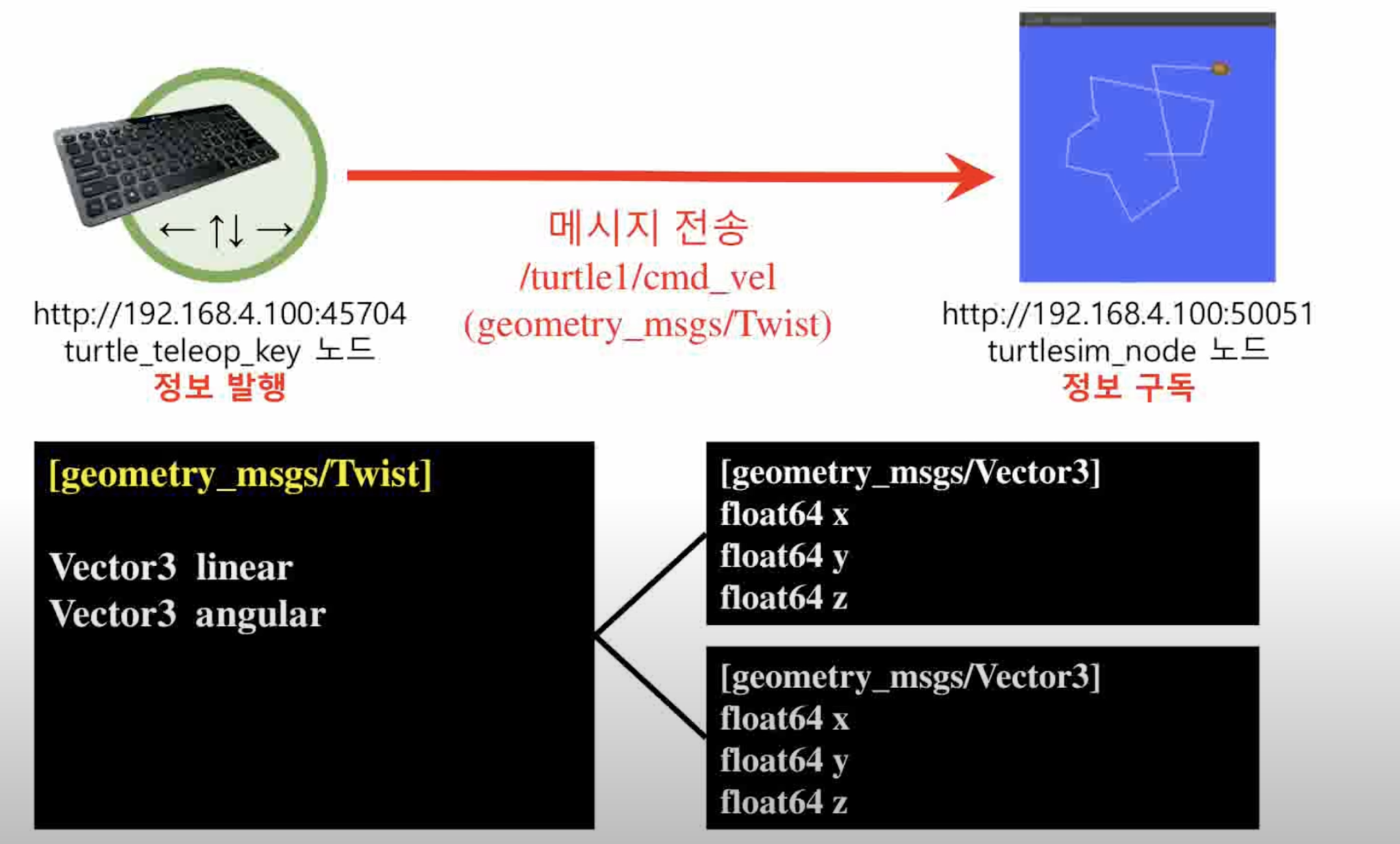 ← ↑↓ →

http://192.168.4.100:45704
turtle_teleop_key 노드
정보 발행

메시지 전송
/turtle1/cmd_vel
(geometry_msgs/Twist)

http://192.168.4.100:50051
turtlesim_node 노드
정보 구독

[geometry_msgs/Twist]

Vector3 linear
Vector3 angular

[geometry_msgs/Vector3]
float64 x
float64 y
float64 z

[geometry_msgs/Vector3]
float64 x
float64 y
float64 z